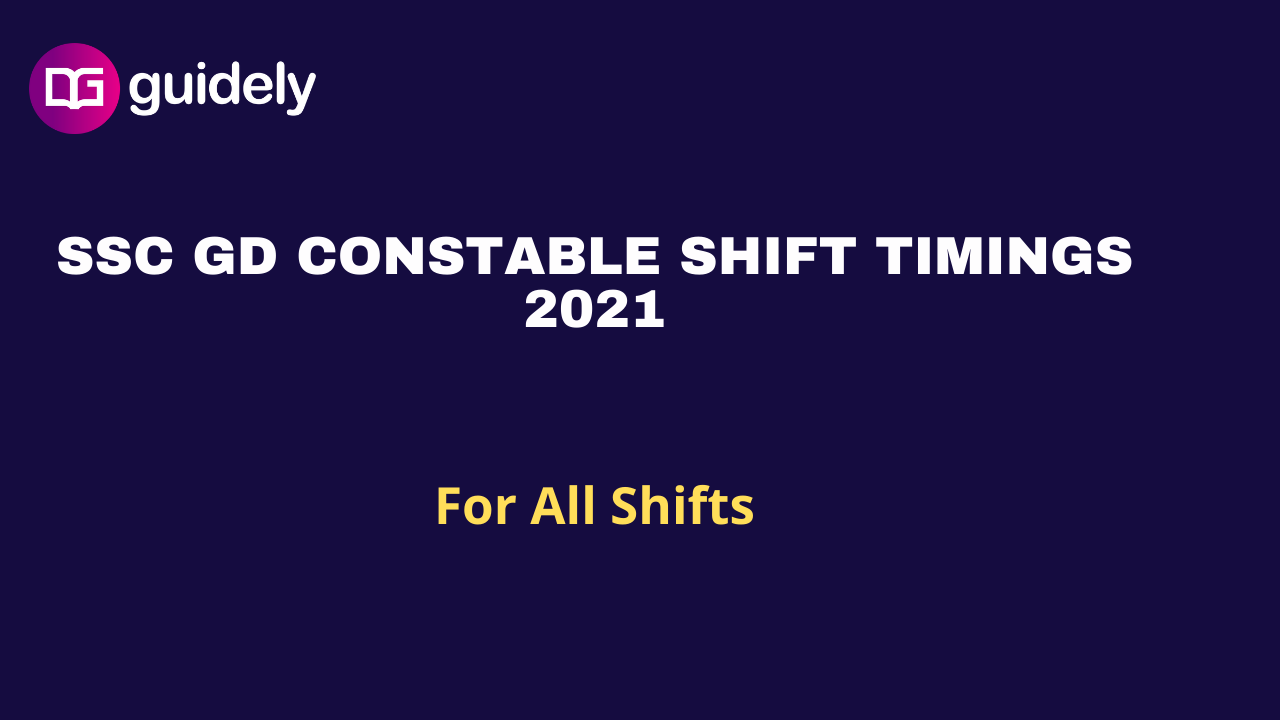 guidely

SSC GD CONSTABLE SHIFT TIMINGS 2021

For All Shifts